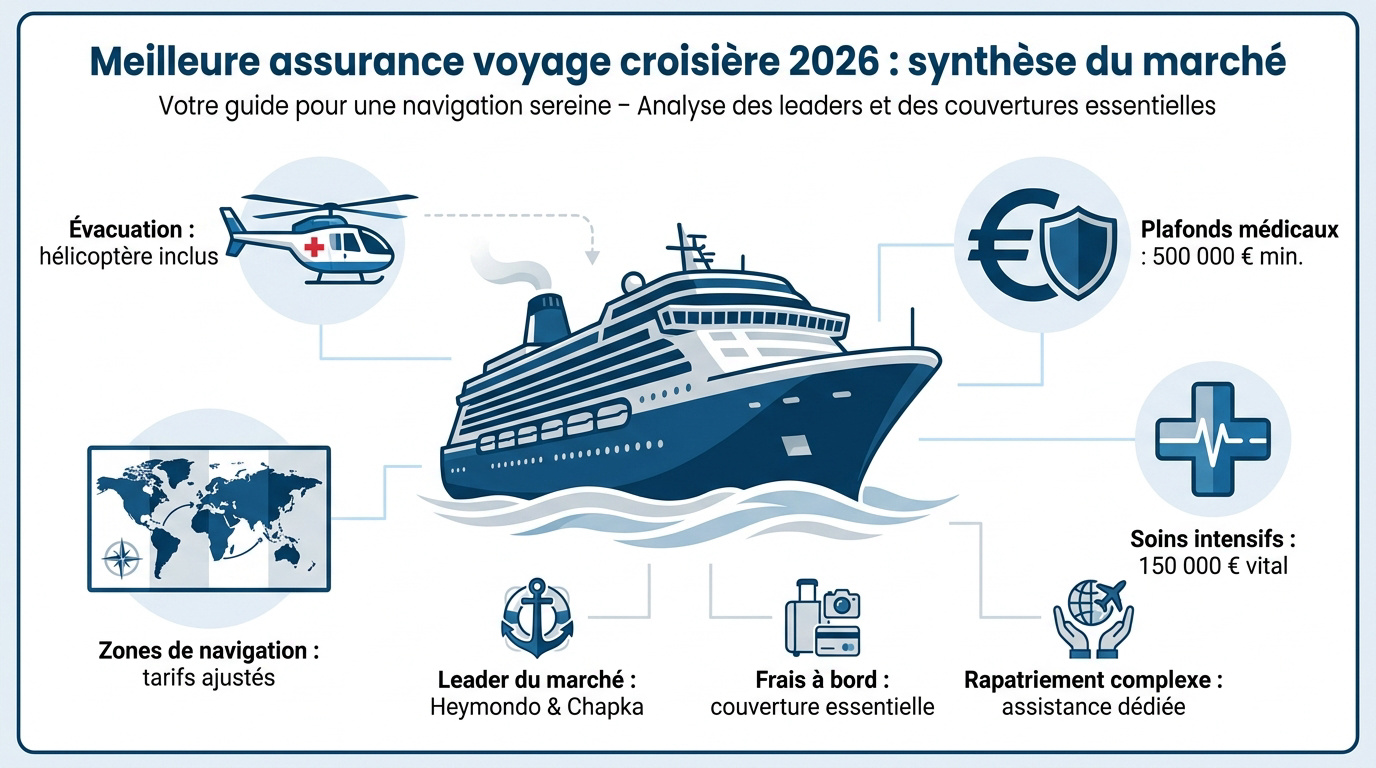 Meilleure assurance voyage croisière 2026 : synthèse du marché

Votre guide pour une navigation sereine – Analyse des leaders et des couvertures essentielles

Évacuation : hélicoptère inclus

Plafonds médicaux : 500 000 € min.

Soins intensifs : 150 000 € vital

Zones de navigation : tarifs ajustés

Leader du marché : Heymondo & Chapka

Frais à bord : couverture essentielle

Rapatriement complexe : assistance dédiée